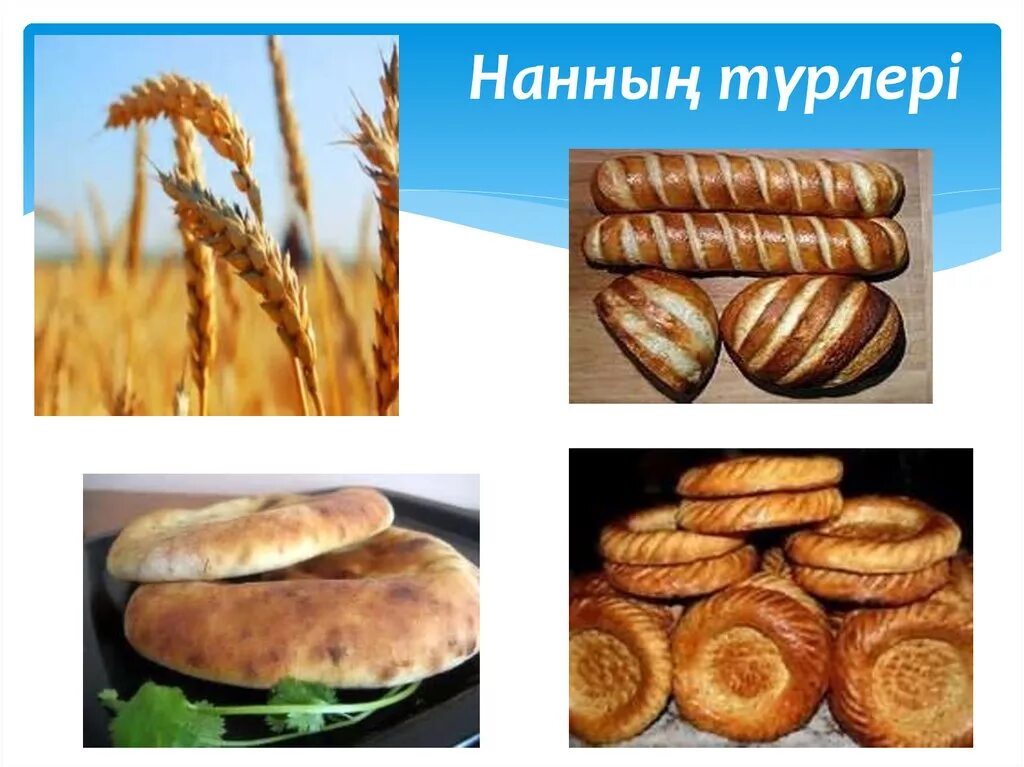 Нанның түрлері